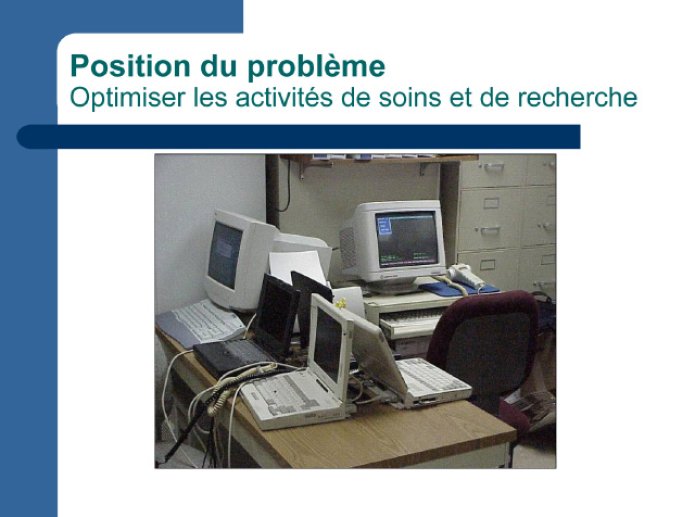 Position du problème
Optimiser les activités de soins et de recherche